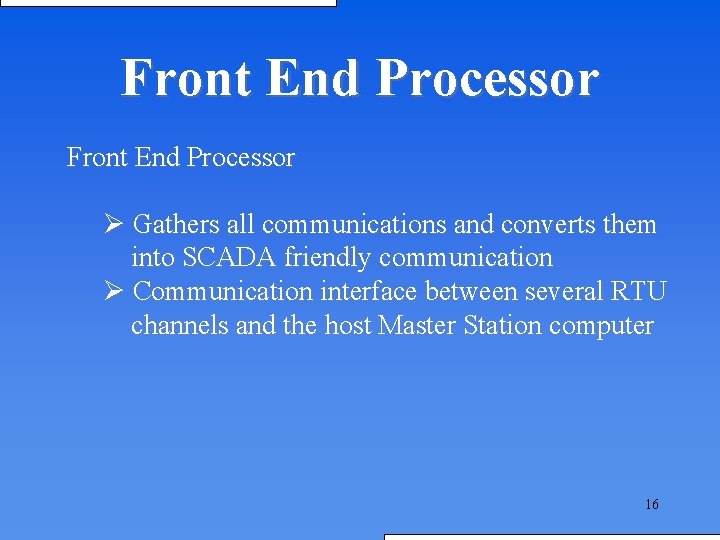 Front End Processor

Front End Processor

➢ Gathers all communications and converts them into SCADA friendly communication
➢ Communication interface between several RTU channels and the host Master Station computer

16